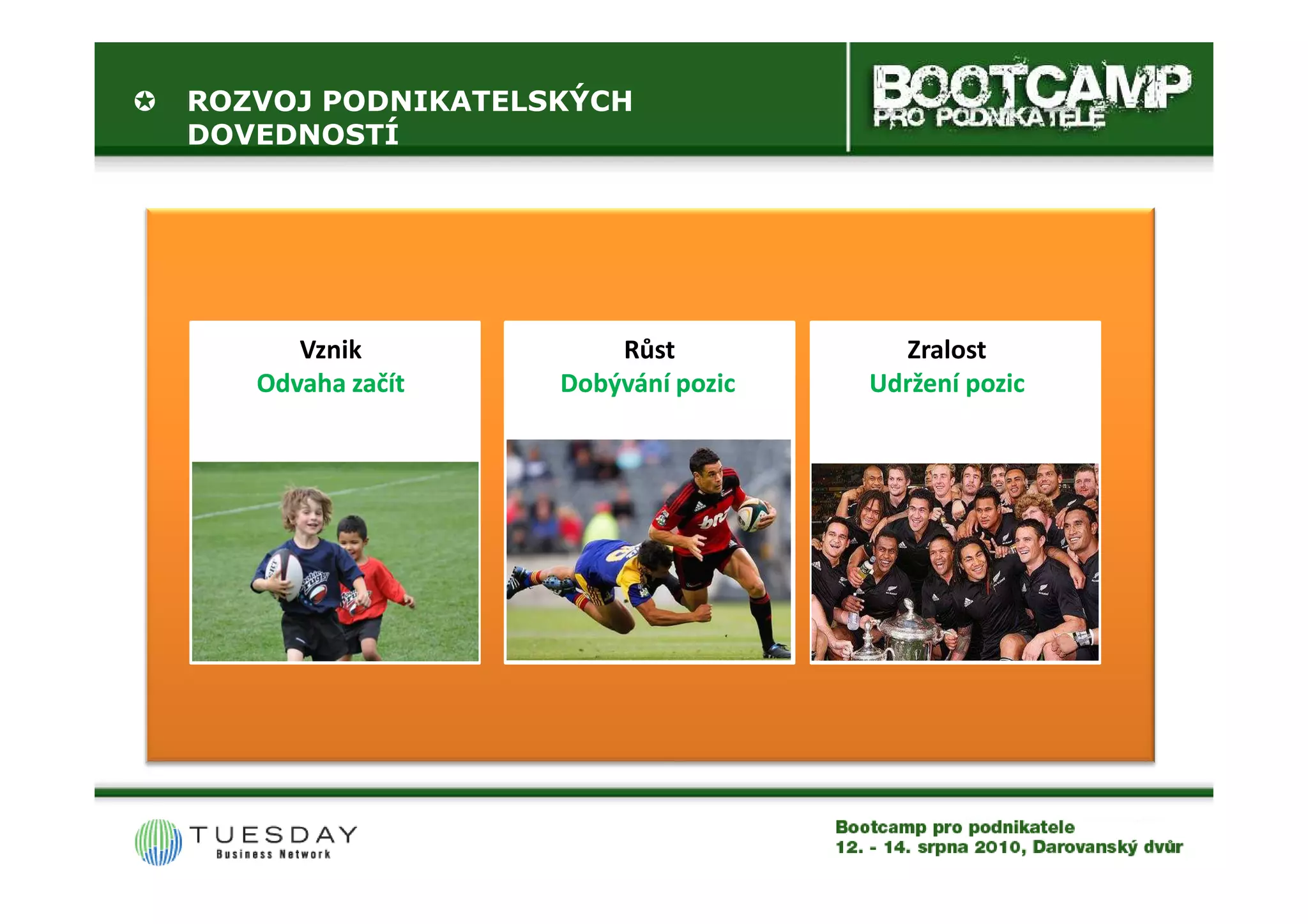 ROZVOJ PODNIKATELSKÝCH DOVEDNOSTÍ

BOOTCAMP
PRO PODNIKATELE

Vznik
Odvaha začít

Růst
Dobývání pozic

Zralost
Udržení pozic

TUESDAY
Business Network

Bootcamp pro podnikatele
12. - 14. srpna 2010, Darovanský dvůr